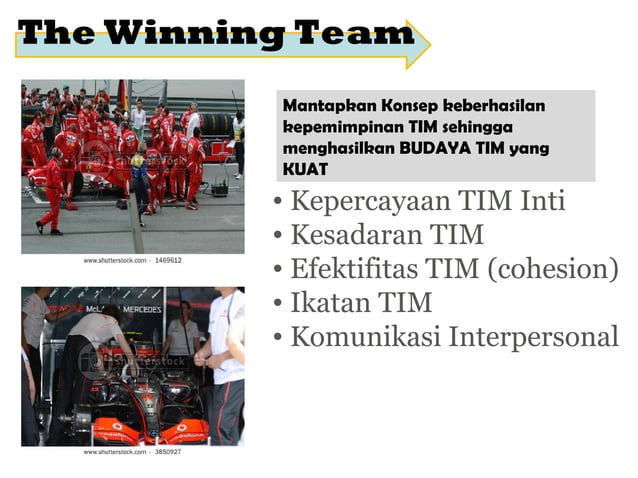 The Winning Team

shutterstock

www.shutterstock.com · 1469612

McLAREN MERCEDES

shutterstock

vodafone

vodafone

www.shutterstock.com · 3850927

Mantapkan Konsep keberhasilan kepemimpinan TIM sehingga menghasilkan BUDAYA TIM yang KUAT

• Kepercayaan TIM Inti
• Kesadaran TIM
• Efektifitas TIM (cohesion)
• Ikatan TIM
• Komunikasi Interpersonal